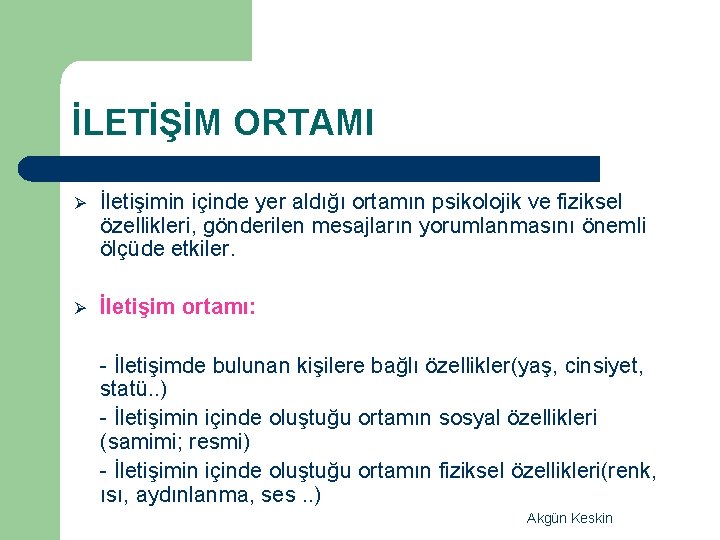 İLETİŞİM ORTAMI

➢ İletişimin içinde yer aldığı ortamın psikolojik ve fiziksel özellikleri, gönderilen mesajların yorumlanmasını önemli ölçüde etkiler.

➢ İletişim ortamı:

- İletişimde bulunan kişilere bağlı özellikler(yaş, cinsiyet, statü..)
- İletişimin içinde oluştuğu ortamın sosyal özellikleri (samimi; resmi)
- İletişimin içinde oluştuğu ortamın fiziksel özellikleri(renk, ısı, aydınlanma, ses ..)

Akgün Keskin